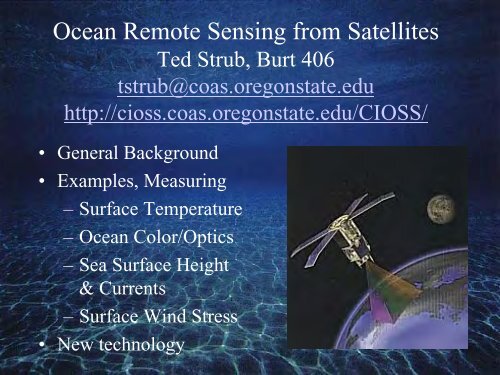 Ocean Remote Sensing from Satellites
Ted Strub, Burt 406
tstrub@coas.oregonstate.edu
http://cioss.coas.oregonstate.edu/CIOSS/

• General Background
• Examples, Measuring
– Surface Temperature
– Ocean Color/Optics
– Sea Surface Height & Currents
– Surface Wind Stress
• New technology